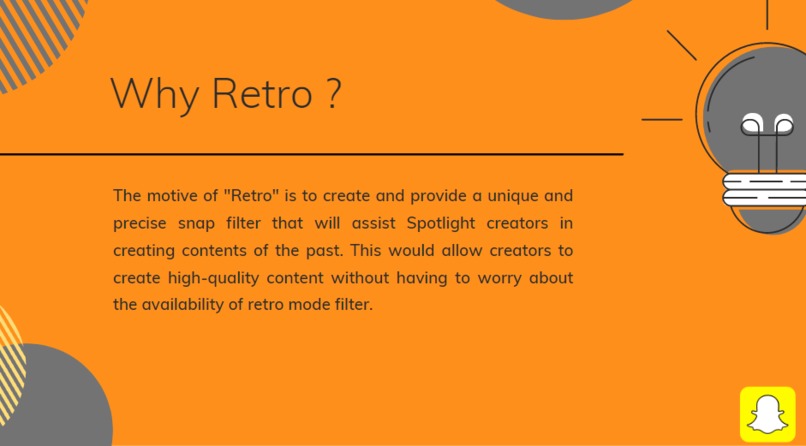 Why Retro ?

The motive of "Retro" is to create and provide a unique and precise snap filter that will assist Spotlight creators in creating contents of the past. This would allow creators to create high-quality content without having to worry about the availability of retro mode filter.